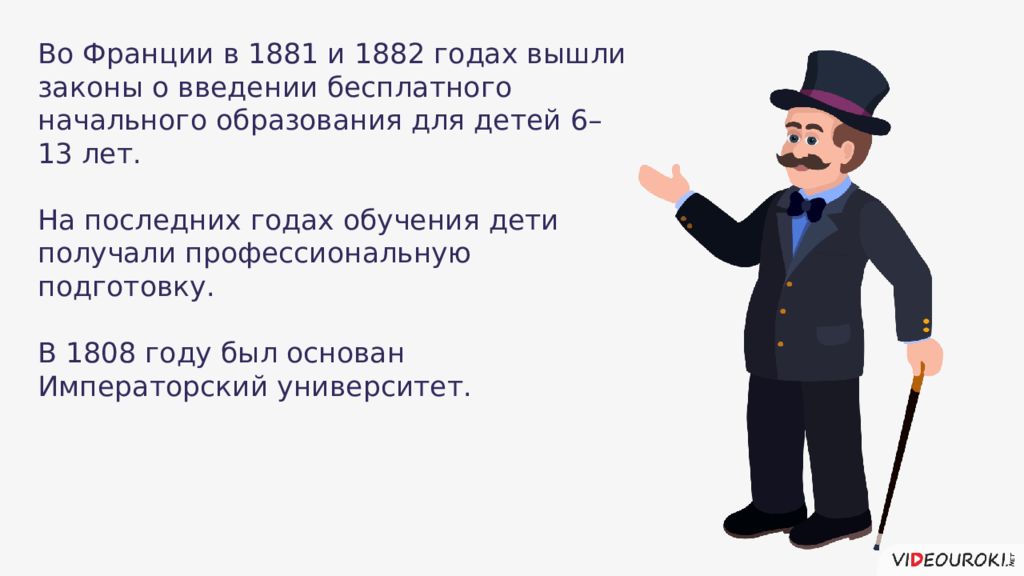 Во Франции в 1881 и 1882 годах вышли законы о введении бесплатного начального образования для детей 6–13 лет.

На последних годах обучения дети получали профессиональную подготовку.

В 1808 году был основан Императорский университет.

VIDEOUROKI.NET